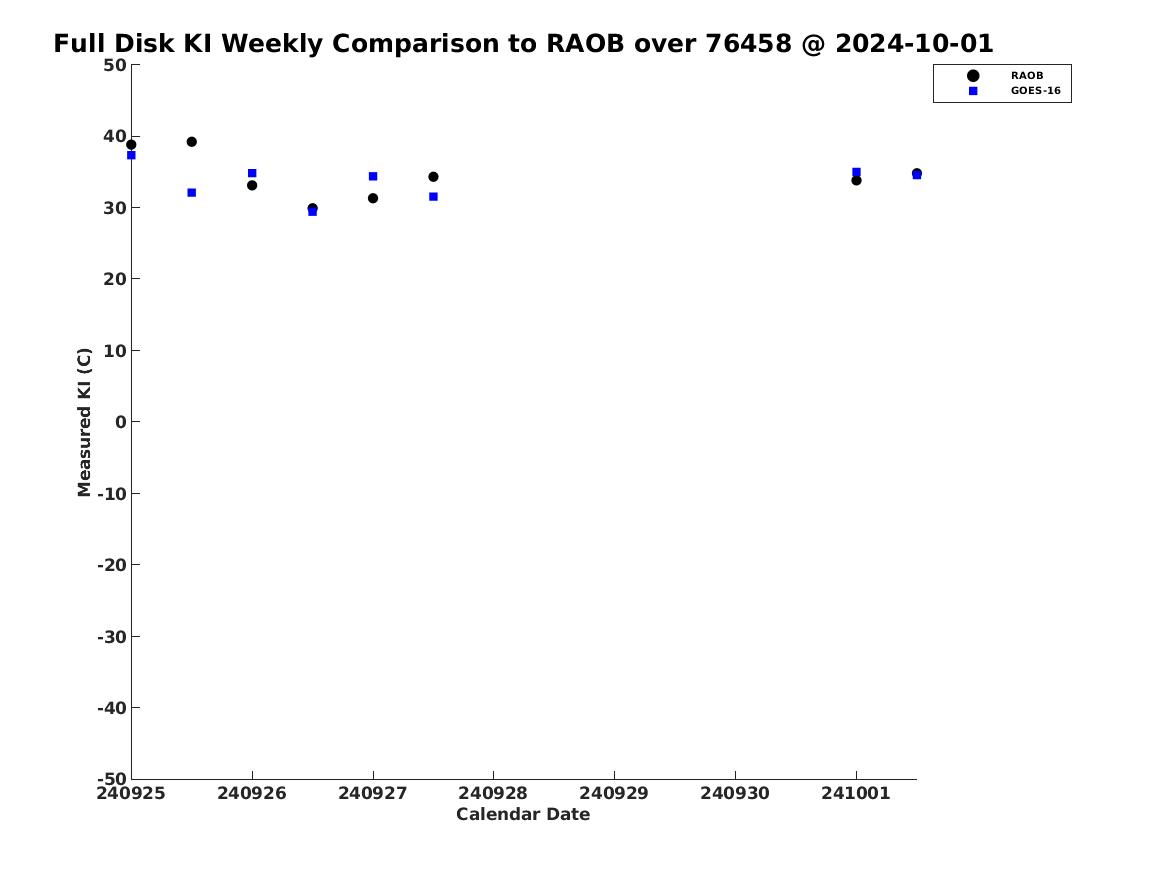 Full Disk KI Weekly Comparison to RAOB over 76458 @ 2024-10-01

RAOB
GOES-16

Measured KI (C)

50
40
30
20
10
0
-10
-20
-30
-40
-50

240925 240926 240927 240928 240929 240930 241001

Calendar Date